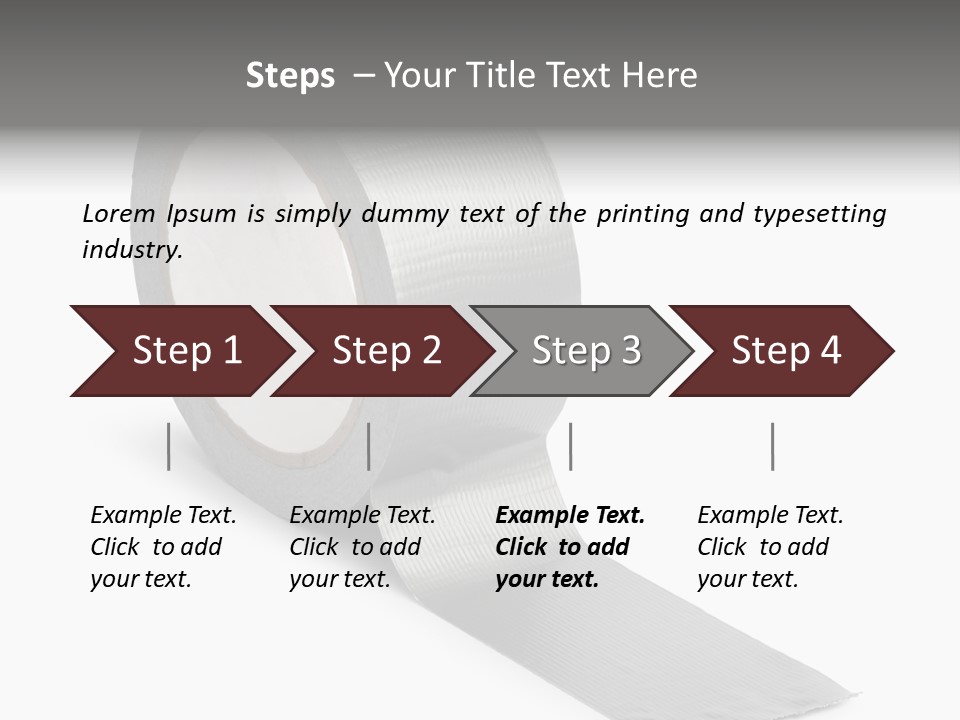 Steps – Your Title Text Here

Lorem Ipsum is simply dummy text of the printing and typesetting industry.

Step 1

Step 2

Step 3

Step 4

Example Text. Click to add your text.

Example Text. Click to add your text.

Example Text. Click to add your text.

Example Text. Click to add your text.